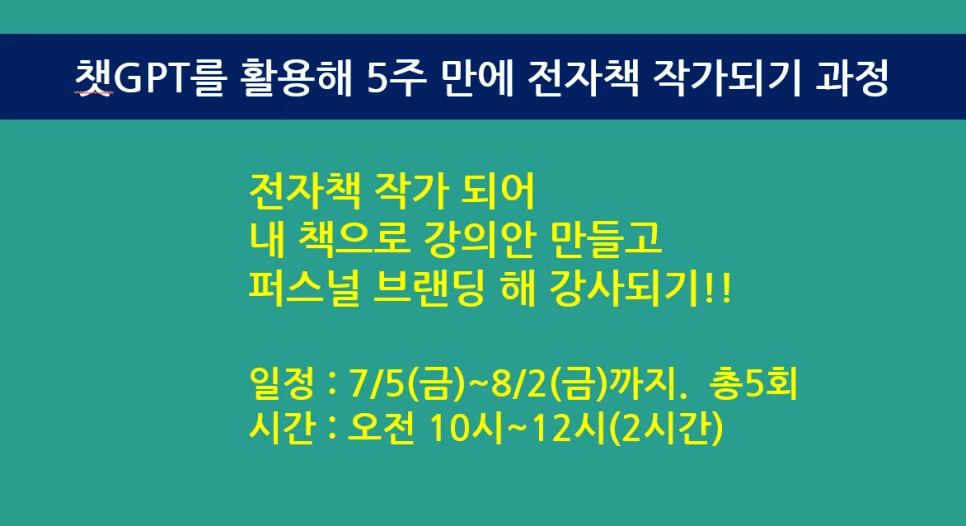 챗GPT를 활용해 5주 만에 전자책 작가되기 과정

전자책 작가 되어
내 책으로 강의안 만들고
퍼스널 브랜딩 해 강사되기!!

일정 : 7/5(금)~8/2(금)까지. 총5회
시간 : 오전 10시~12시(2시간)